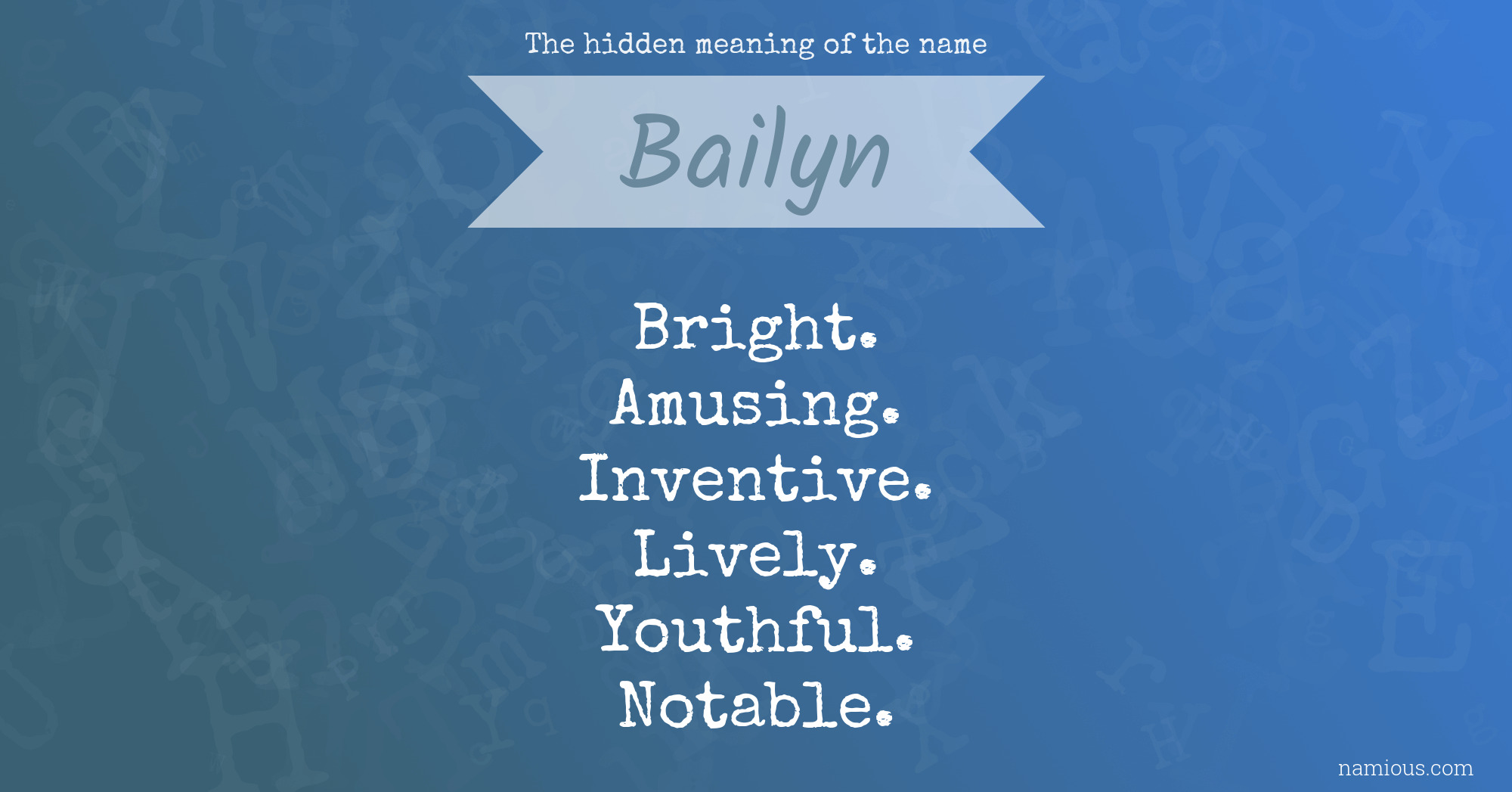 The hidden meaning of the name

Bailyn

Bright.
Amusing.
Inventive.
Lively.
Youthful.
Notable.

namious.com